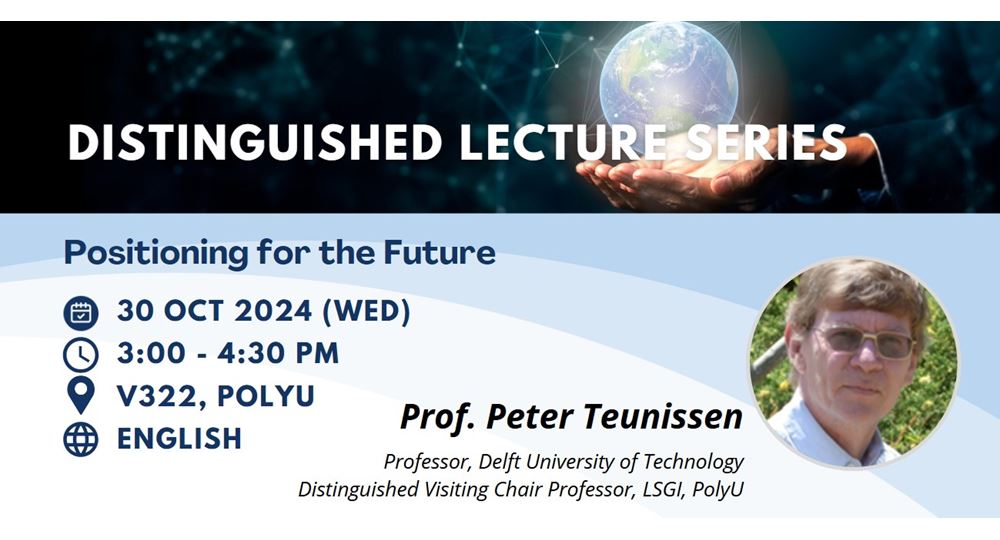 DISTINGUISHED LECTURE SERIES

Positioning for the Future

30 OCT 2024 (WED)
3:00 - 4:30 PM
V322, POLYU
ENGLISH

Prof. Peter Teunissen
Professor, Delft University of Technology
Distinguished Visiting Chair Professor, LSGI, PolyU